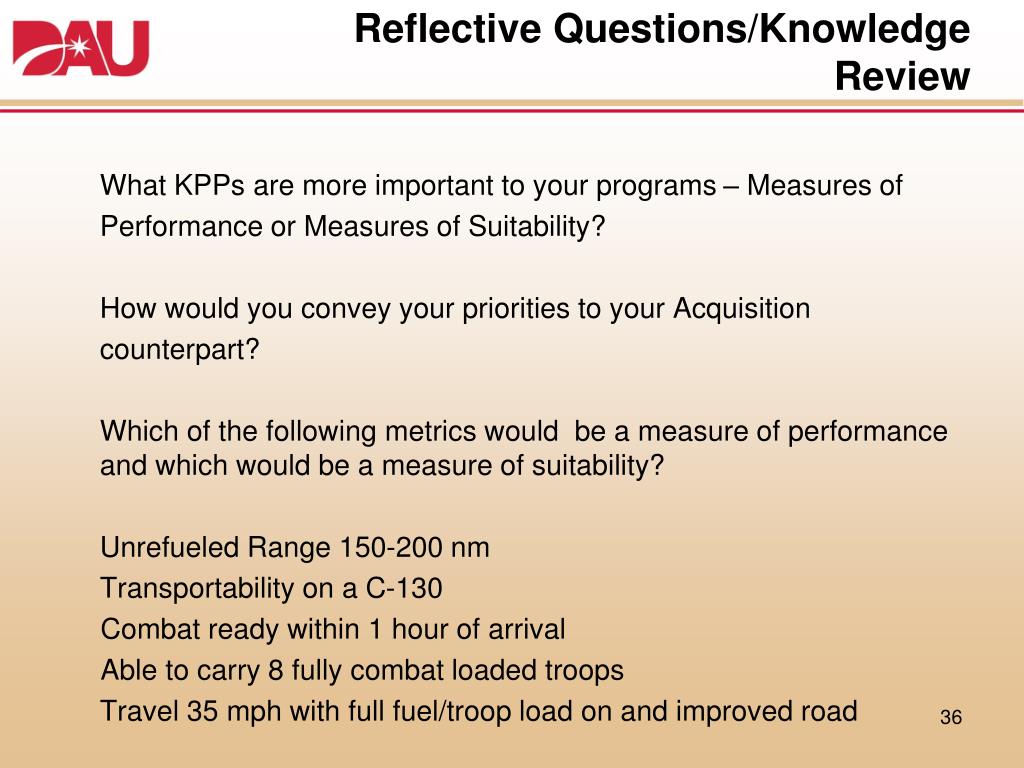 DAU

Reflective Questions/Knowledge Review

What KPPs are more important to your programs – Measures of Performance or Measures of Suitability?

How would you convey your priorities to your Acquisition counterpart?

Which of the following metrics would be a measure of performance and which would be a measure of suitability?

Unrefueled Range 150-200 nm
Transportability on a C-130
Combat ready within 1 hour of arrival
Able to carry 8 fully combat loaded troops
Travel 35 mph with full fuel/troop load on and improved road

36